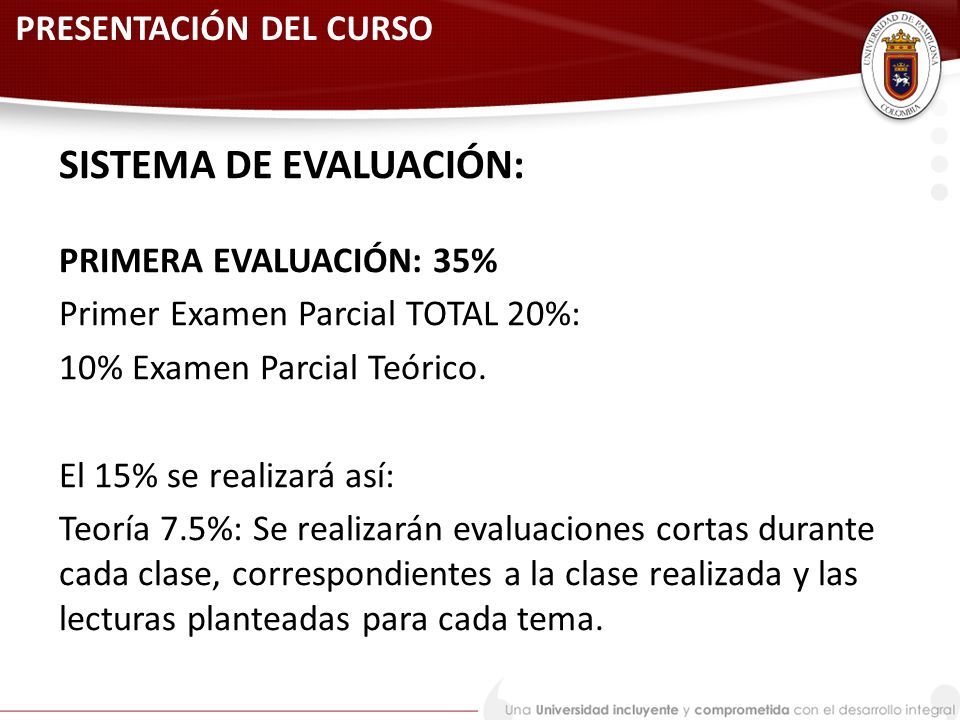 PRESENTACIÓN DEL CURSO

UNIVERSIDAD DE PAMPLONA
COLOMBIA

SISTEMA DE EVALUACIÓN:

PRIMERA EVALUACIÓN: 35%

Primer Examen Parcial TOTAL 20%:

10% Examen Parcial Teórico.

El 15% se realizará así:

Teoría 7.5%: Se realizarán evaluaciones cortas durante cada clase, correspondientes a la clase realizada y las lecturas planteadas para cada tema.

Una Universidad incluyente y comprometida con el desarrollo integral